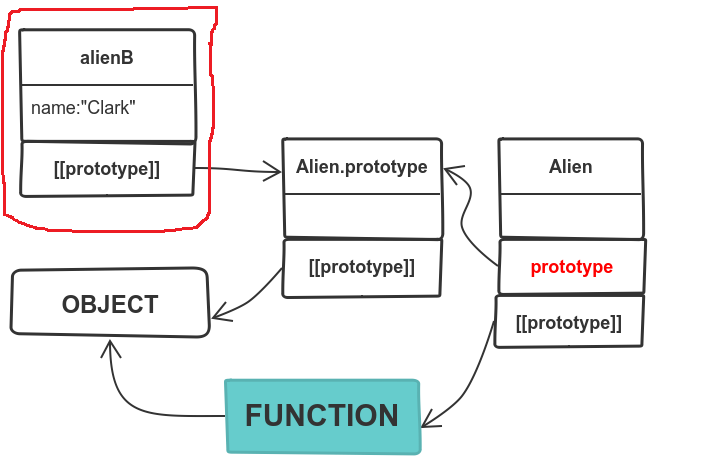 alienB

name:"Clark"

[[prototype]]

Alien.prototype

[[prototype]]

Alien

prototype

[[prototype]]

OBJECT

FUNCTION